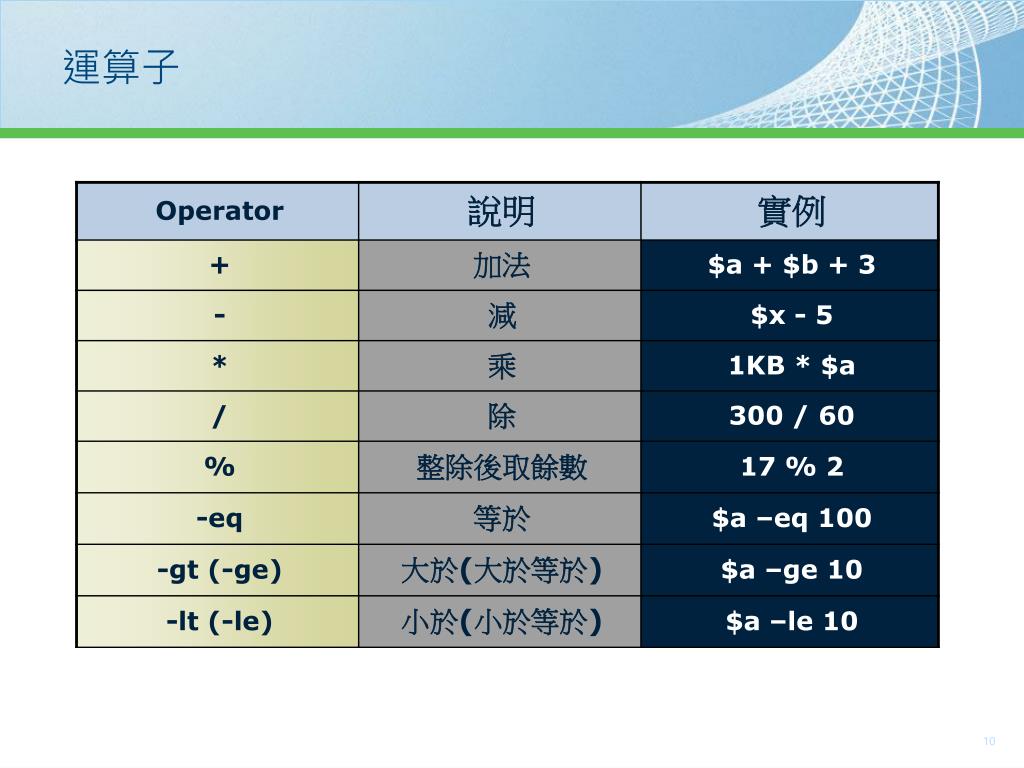 運算子

| Operator | 說明 | 實例 |
|---|---|---|
| + | 加法 | \$a + \$b + 3 |
| - | 減 | \$x - 5 |
| * | 乘 | 1KB * \$a |
| / | 除 | 300 / 60 |
| % | 整除後取餘數 | 17 % 2 |
| -eq | 等於 | \$a –eq 100 |
| -gt (-ge) | 大於(大於等於) | \$a –ge 10 |
| -lt (-le) | 小於(小於等於) | \$a –le 10 |

10